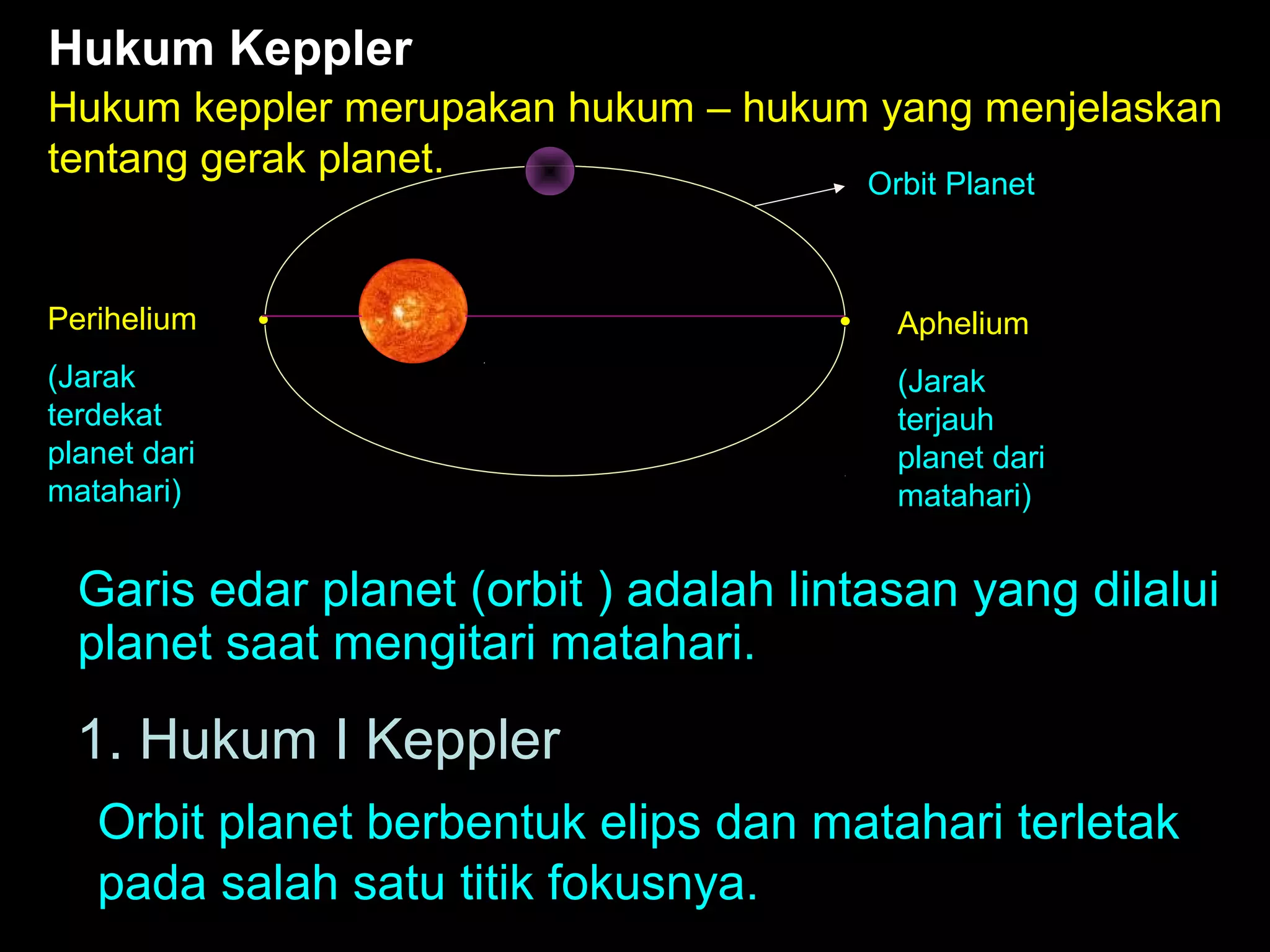 Hukum Keppler

Hukum keppler merupakan hukum – hukum yang menjelaskan tentang gerak planet.

Orbit Planet

Perihelium

(Jarak terdekat planet dari matahari)

Aphelium

(Jarak terjauh planet dari matahari)

Garis edar planet (orbit ) adalah lintasan yang dilalui planet saat mengitari matahari.

1. Hukum I Keppler

Orbit planet berbentuk elips dan matahari terletak pada salah satu titik fokusnya.